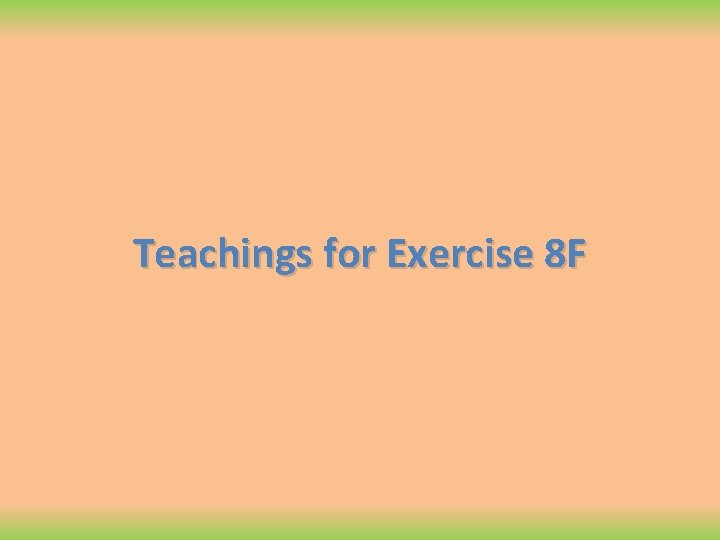 Teachings for Exercise 8F